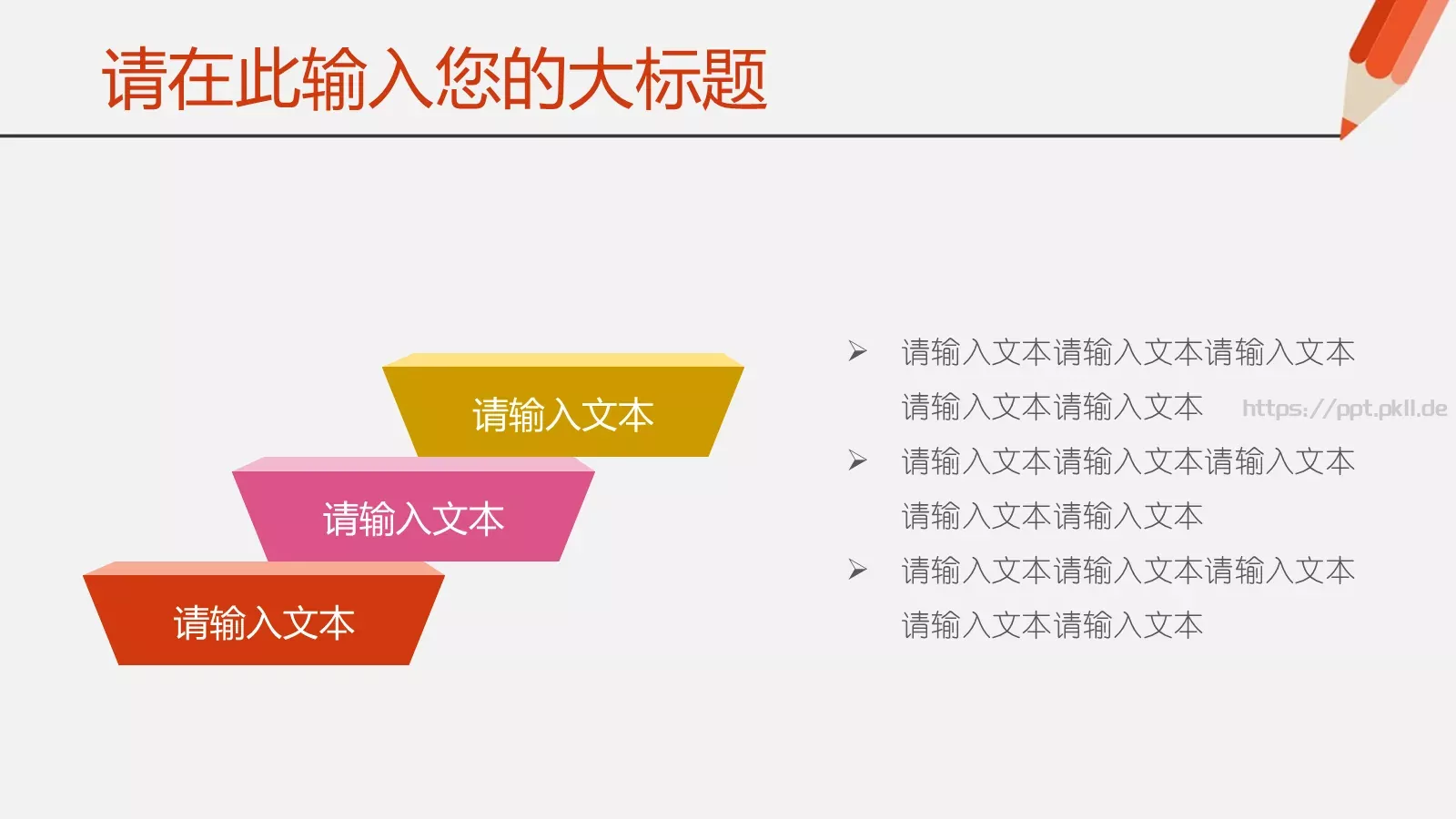 请在此输入您的大标题

请输入文本

请输入文本

请输入文本

➢ 请输入文本请输入文本请输入文本请输入文本请输入文本

https://ppt.pkll.de

➢ 请输入文本请输入文本请输入文本请输入文本请输入文本

➢ 请输入文本请输入文本请输入文本请输入文本请输入文本